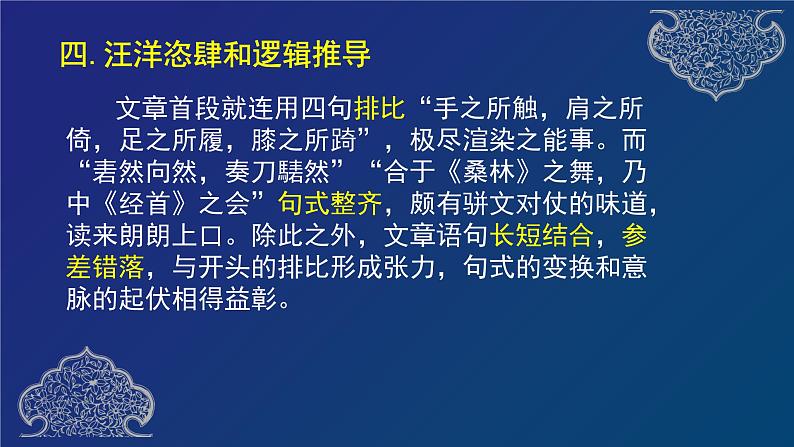 四. 汪洋恣肆和逻辑推导

文章首段就连用四句排比“手之所触，肩之所倚，足之所履，膝之所踦”，极尽渲染之能事。而“砉然向然，奏刀騞然”“合于《桑林》之舞，乃中《经首》之会”句式整齐，颇有骈文对仗的味道，读来朗朗上口。除此之外，文章语句长短结合，参差错落，与开头的排比形成张力，句式的变换和意脉的起伏相得益彰。